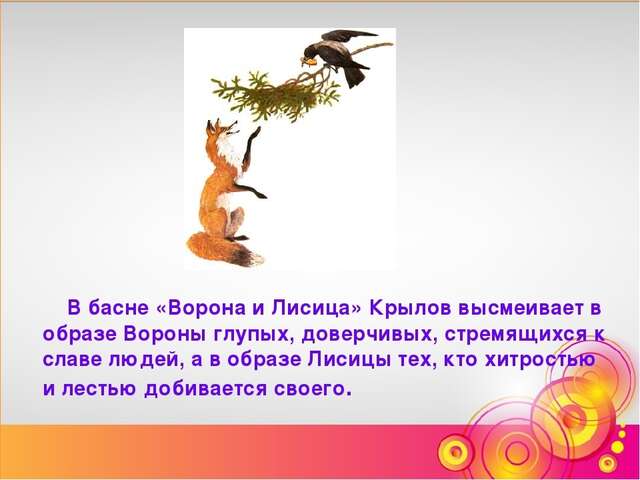 В басне «Ворона и Лисица» Крылов высмеивает в образе Вороны глупых, доверчивых, стремящихся к славе людей, а в образе Лисицы тех, кто хитростью и лестью добивается своего.